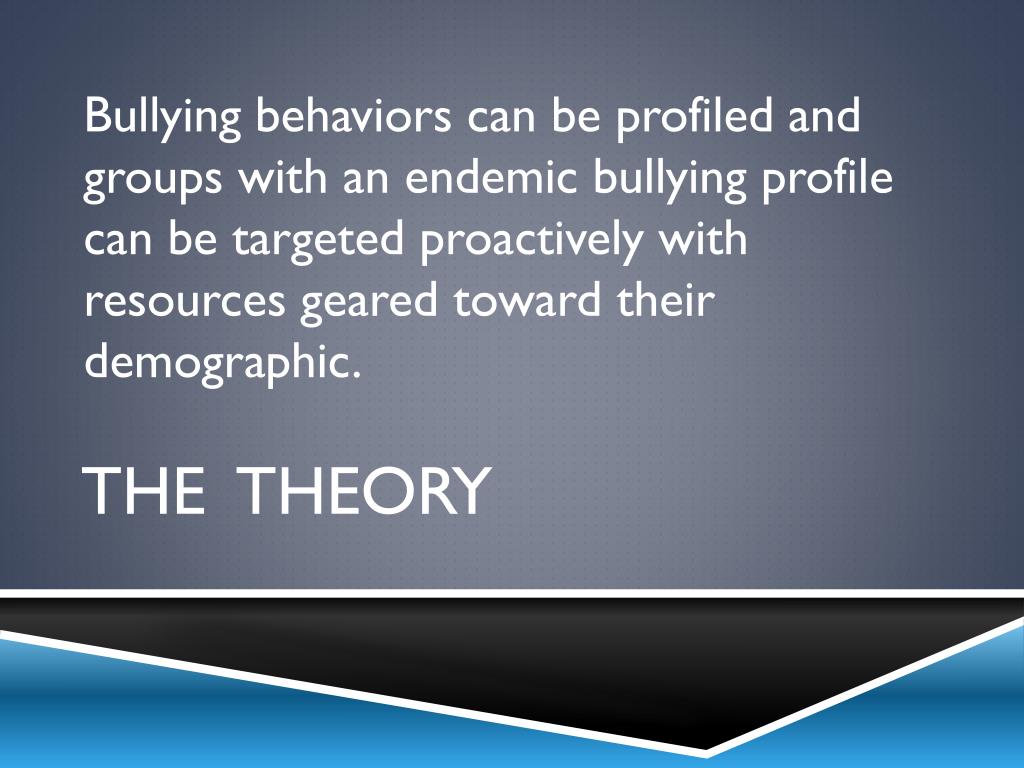 Bullying behaviors can be profiled and groups with an endemic bullying profile can be targeted proactively with resources geared toward their demographic.

THE THEORY